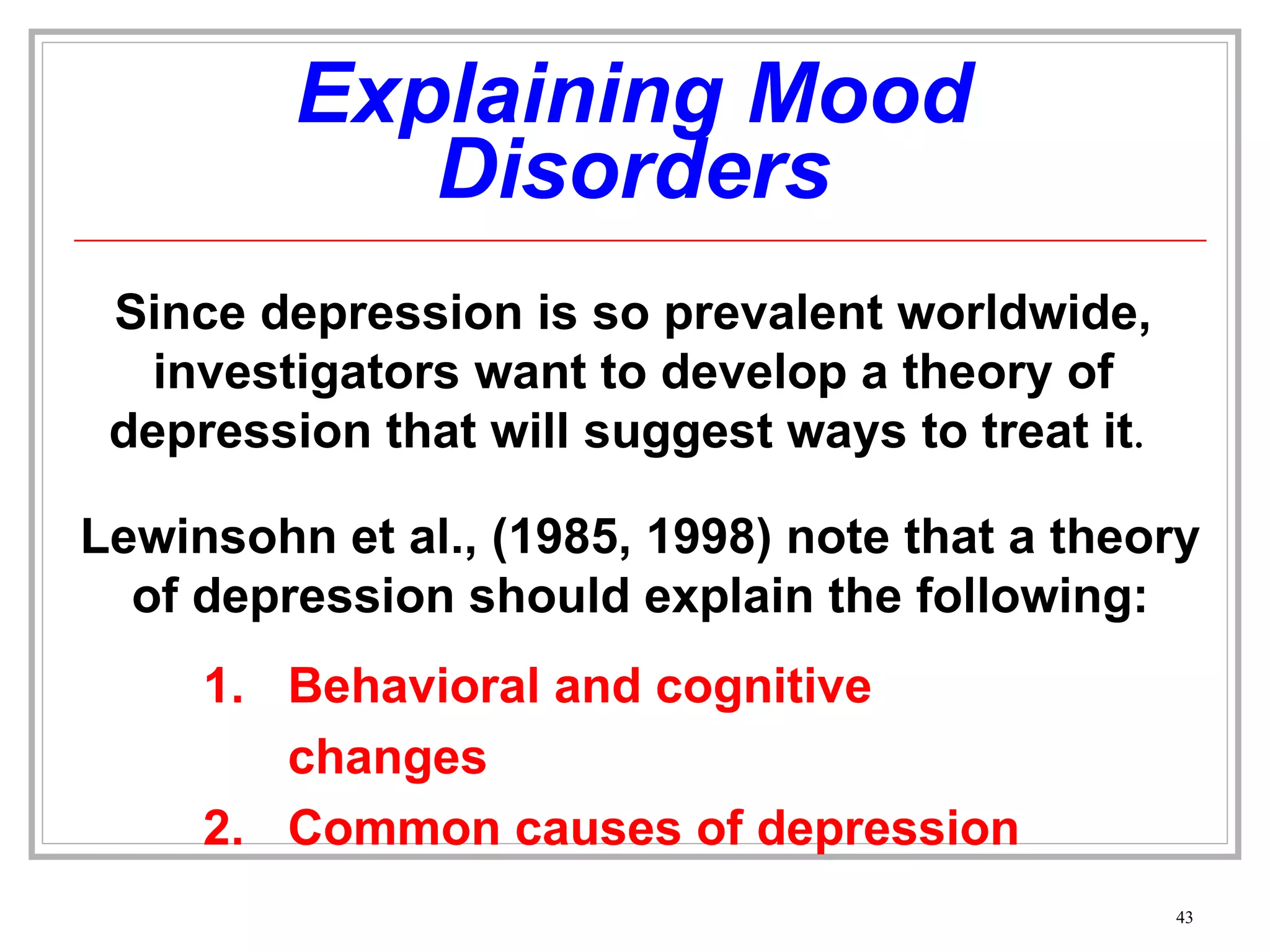 Explaining Mood Disorders

Since depression is so prevalent worldwide, investigators want to develop a theory of depression that will suggest ways to treat it.

Lewinsohn et al., (1985, 1998) note that a theory of depression should explain the following:

1. Behavioral and cognitive changes
2. Common causes of depression

43